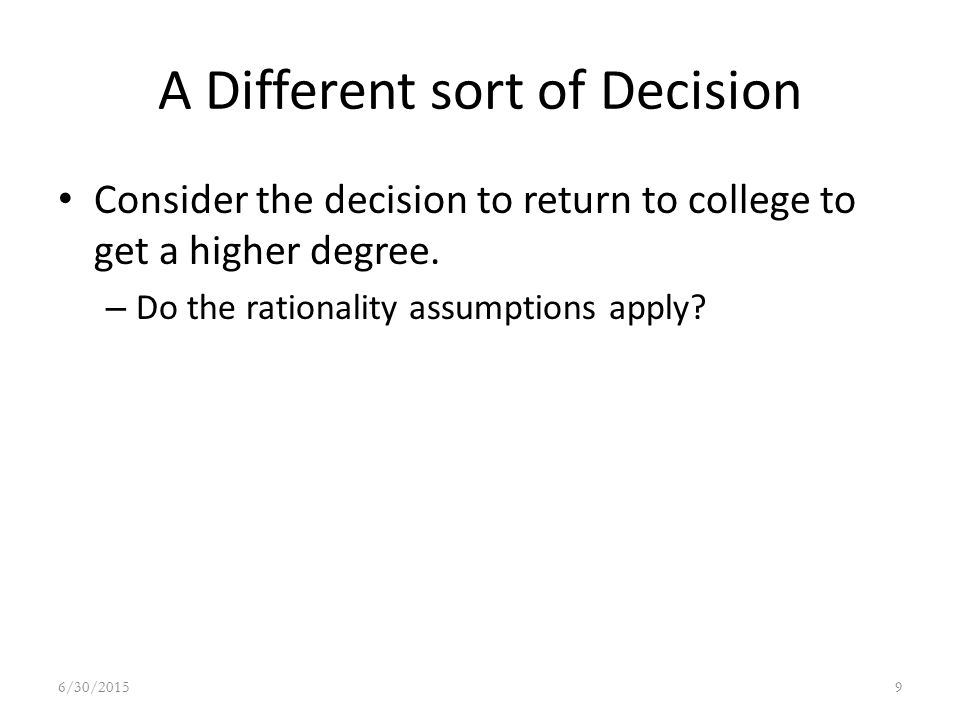 A Different sort of Decision

• Consider the decision to return to college to get a higher degree.

– Do the rationality assumptions apply?

6/30/2015

9